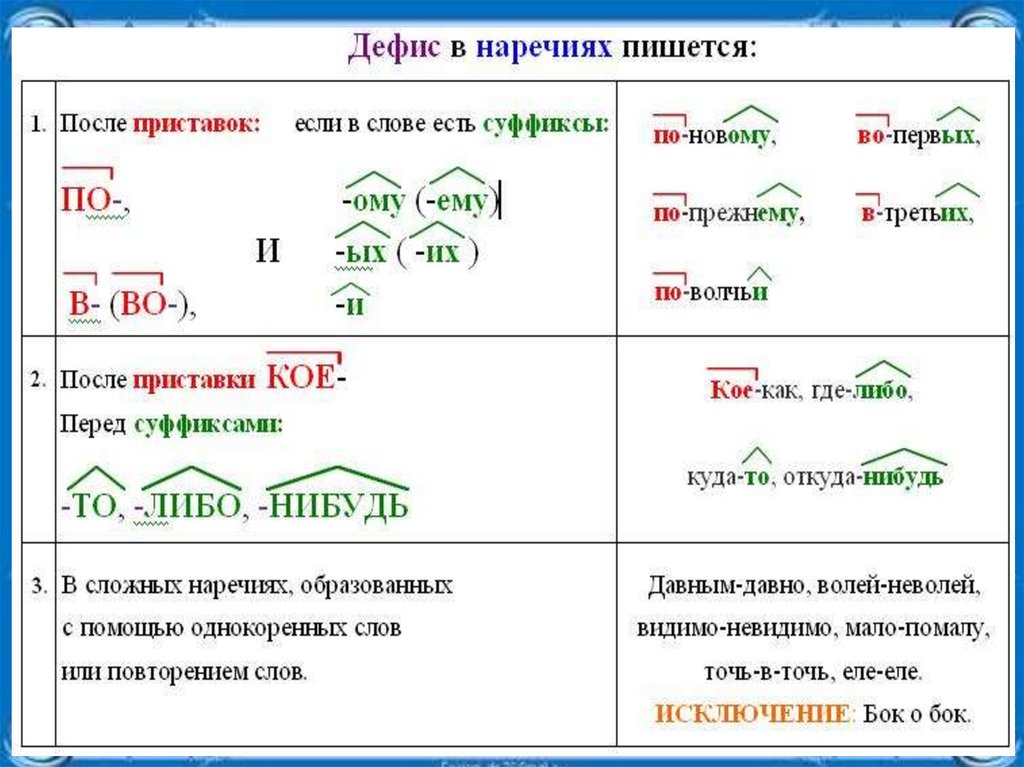 Дефис в наречиях пишется:

| | | |
|---|---|---|
| 1. | После приставок: если в слове есть суффиксы: ПО-, -ому (-ему) И -ых ( -их ) В- (ВО-), -и | по-новому, во-первых, по-прежнему, в-третьих, по-волчьи |
| 2. | После приставки КОЕ- Перед суффиксами: -ТО, -ЛИБО, -НИБУДЬ | Кое-как, где-либо, куда-то, откуда-нибудь |
| 3. | В сложных наречиях, образованных с помощью однокоренных слов или повторением слов. | Давным-давно, волей-неволей, видимо-невидимо, мало-помалу, точь-в-точь, еле-еле. ИСКЛЮЧЕНИЕ: Бок о бок. |